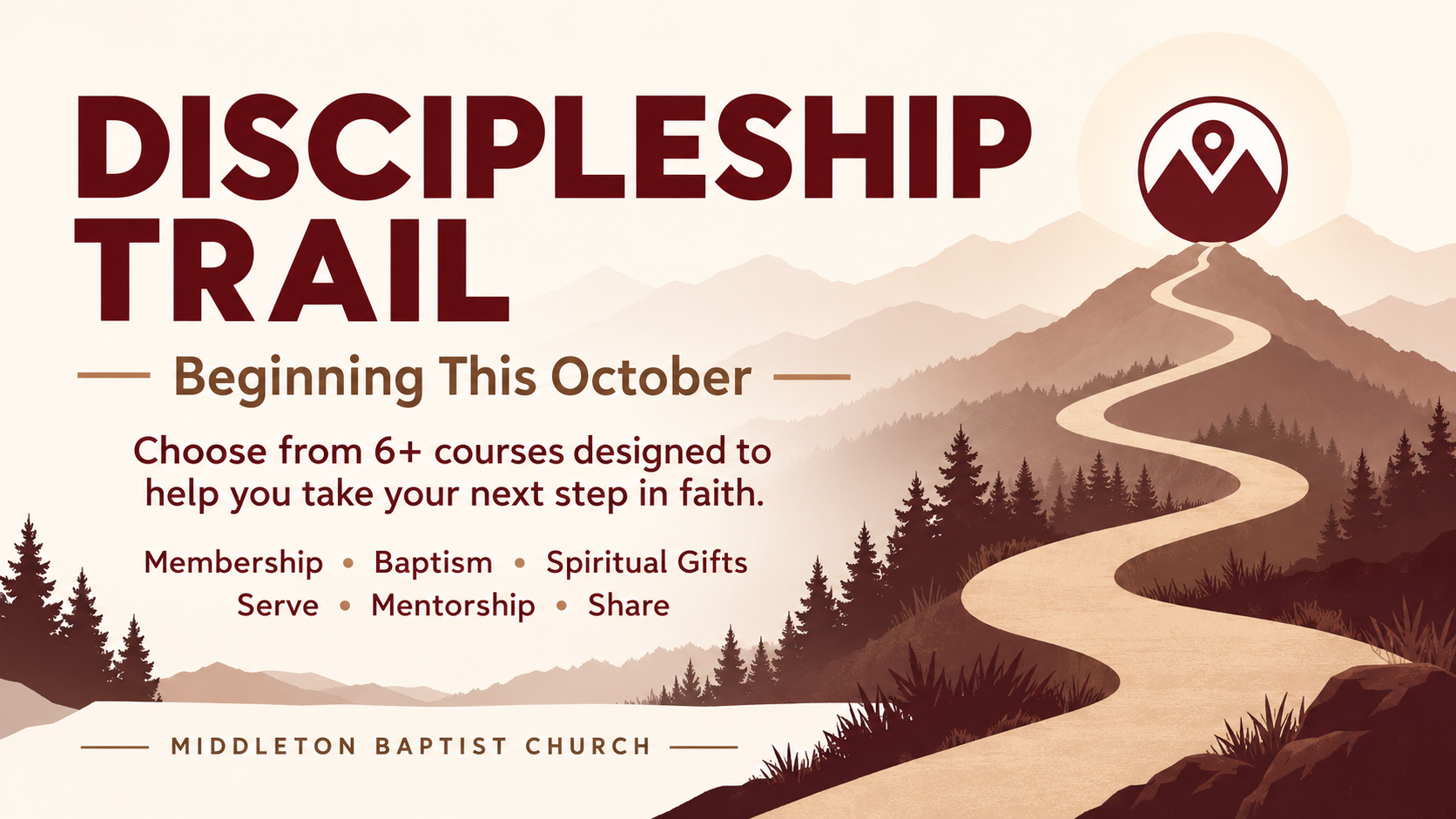 DISCIPLESHIP TRAIL

Beginning This October

Choose from 6+ courses designed to help you take your next step in faith.

Membership • Baptism • Spiritual Gifts
Serve • Mentorship • Share

MIDDLETON BAPTIST CHURCH